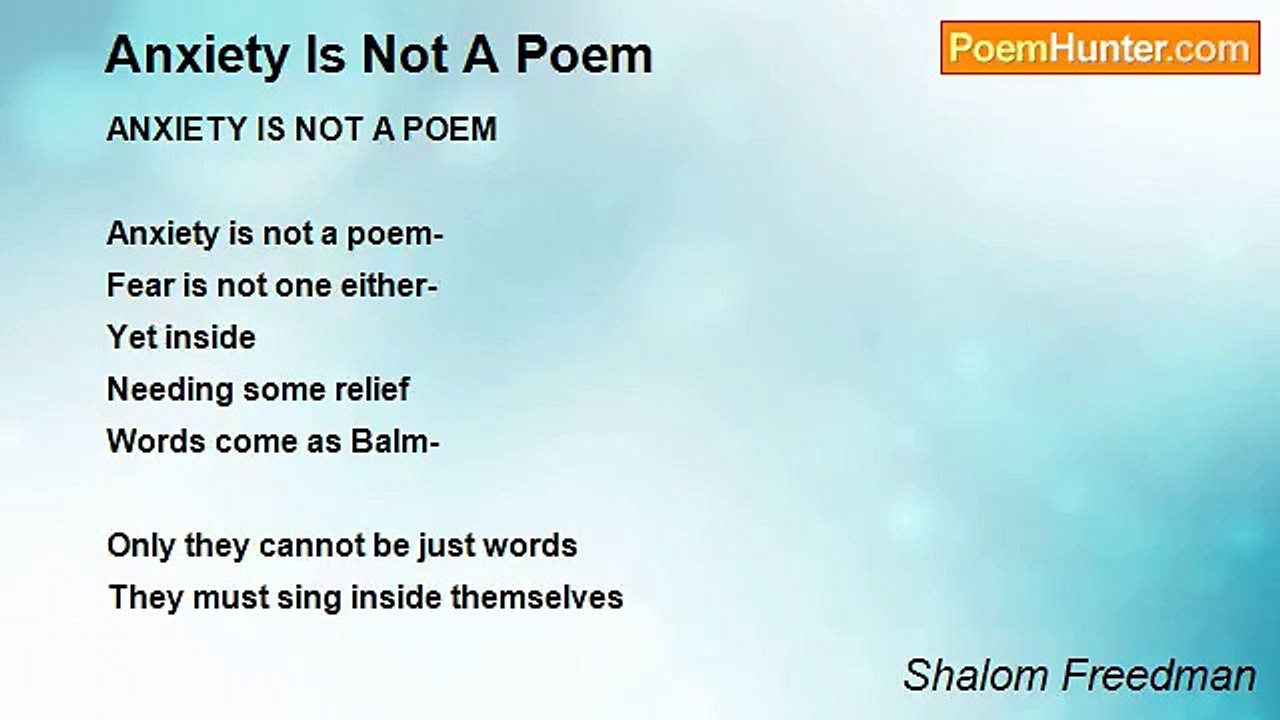 Anxiety Is Not A Poem

PoemHunter.com

ANXIETY IS NOT A POEM

Anxiety is not a poem-
Fear is not one either-
Yet inside
Needing some relief
Words come as Balm-

Only they cannot be just words
They must sing inside themselves

Shalom Freedman